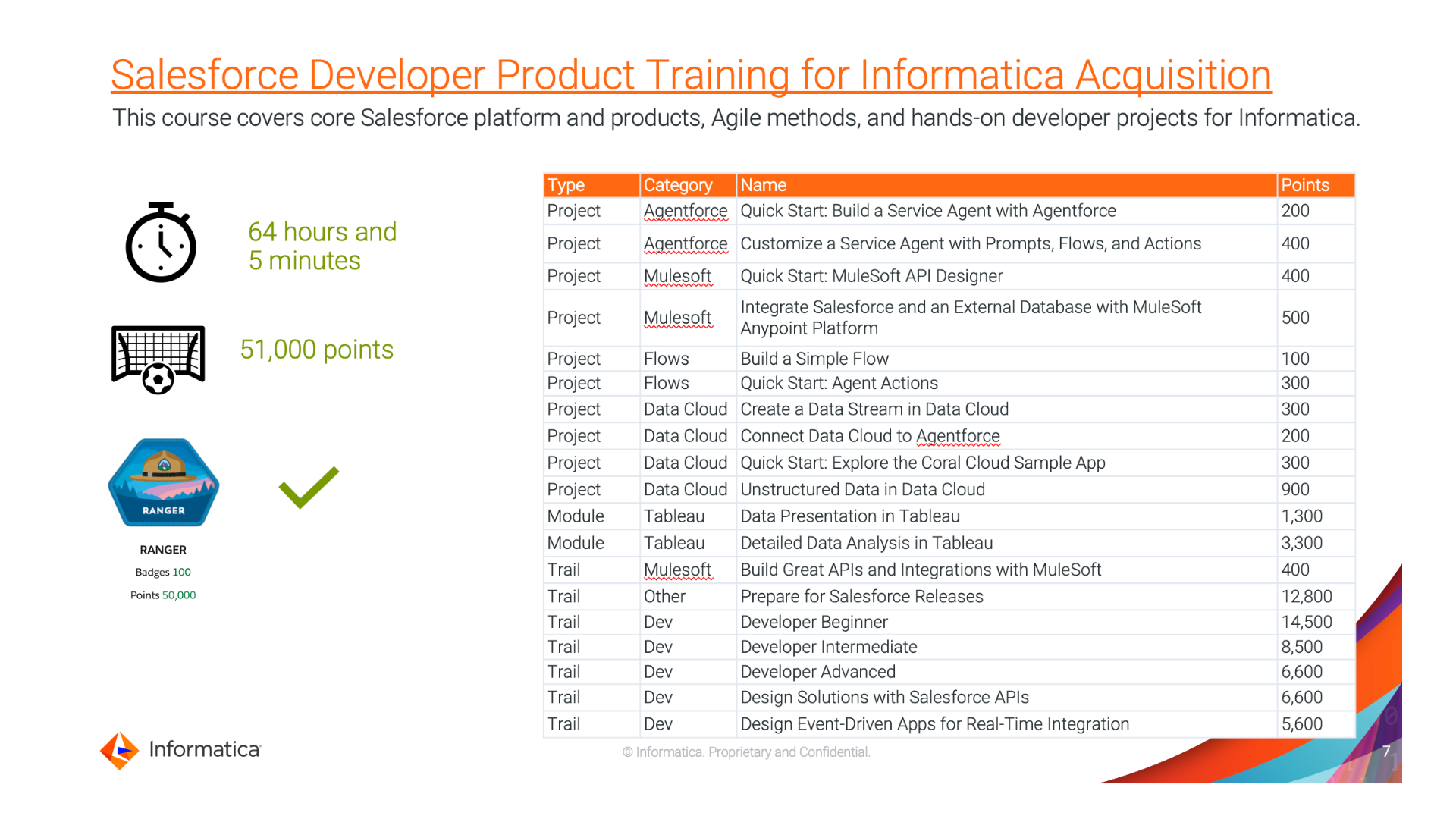 Salesforce Developer Product Training for Informatica Acquisition

This course covers core Salesforce platform and products, Agile methods, and hands-on developer projects for Informatica.

64 hours and 5 minutes

51,000 points

RANGER

RANGER
Badges 100
Points 50,000

| Type | Category | Name | Points |
|---|---|---|---|
| Project | Agentforce | Quick Start: Build a Service Agent with Agentforce | 200 |
| Project | Agentforce | Customize a Service Agent with Prompts, Flows, and Actions | 400 |
| Project | Mulesoft | Quick Start: MuleSoft API Designer | 400 |
| Project | Mulesoft | Integrate Salesforce and an External Database with MuleSoft Anypoint Platform | 500 |
| Project | Flows | Build a Simple Flow | 100 |
| Project | Flows | Quick Start: Agent Actions | 300 |
| Project | Data Cloud | Create a Data Stream in Data Cloud | 300 |
| Project | Data Cloud | Connect Data Cloud to Agentforce | 200 |
| Project | Data Cloud | Quick Start: Explore the Coral Cloud Sample App | 300 |
| Project | Data Cloud | Unstructured Data in Data Cloud | 900 |
| Module | Tableau | Data Presentation in Tableau | 1,300 |
| Module | Tableau | Detailed Data Analysis in Tableau | 3,300 |
| Trail | Mulesoft | Build Great APIs and Integrations with MuleSoft | 400 |
| Trail | Other | Prepare for Salesforce Releases | 12,800 |
| Trail | Dev | Developer Beginner | 14,500 |
| Trail | Dev | Developer Intermediate | 8,500 |
| Trail | Dev | Developer Advanced | 6,600 |
| Trail | Dev | Design Solutions with Salesforce APIs | 6,600 |
| Trail | Dev | Design Event-Driven Apps for Real-Time Integration | 5,600 |

Informatica

© Informatica. Proprietary and Confidential.

7